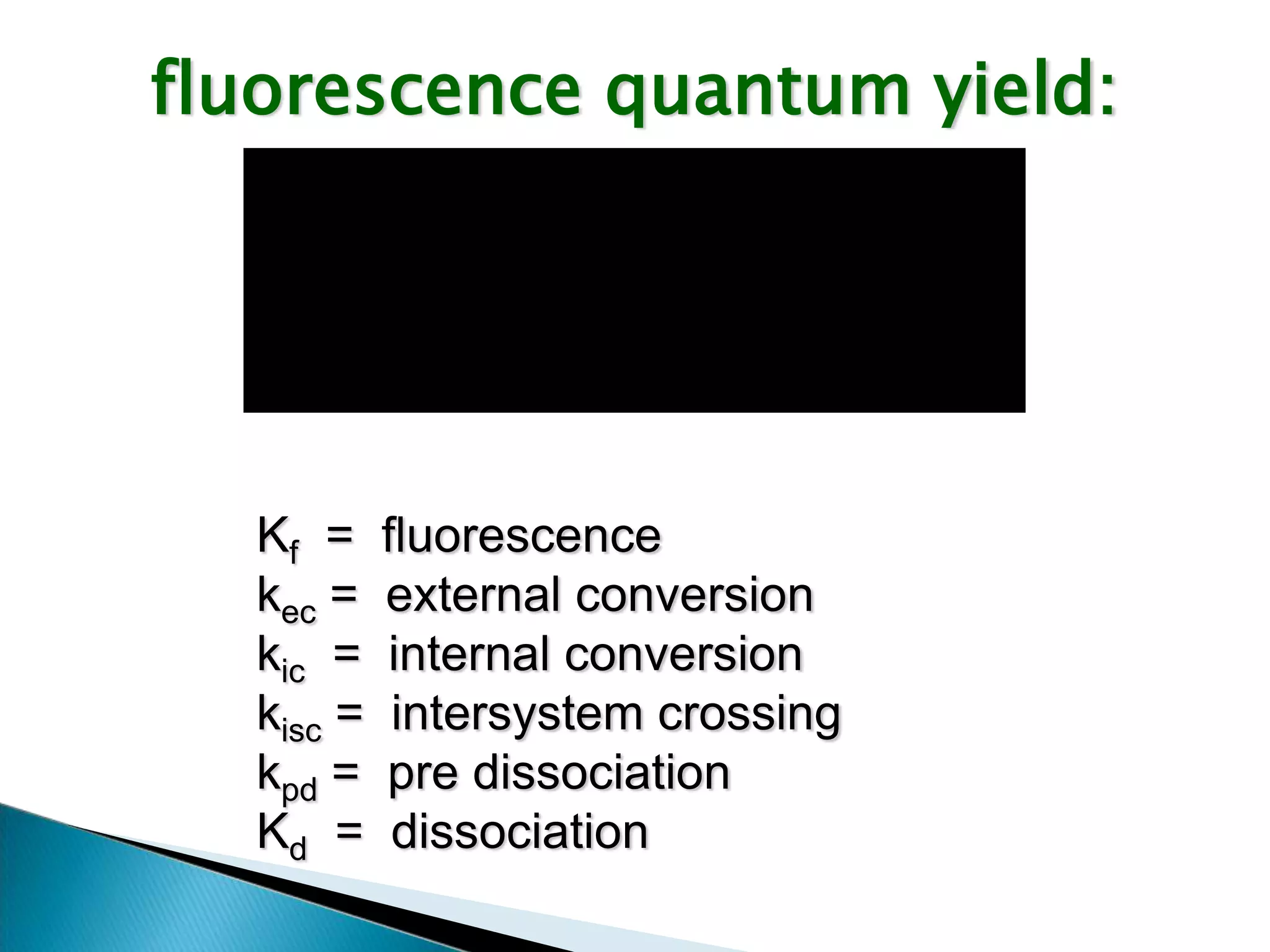 fluorescence quantum yield:

$K_f$ = fluorescence
$k_{ec}$ = external conversion
$k_{ic}$ = internal conversion
$k_{isc}$ = intersystem crossing
$k_{pd}$ = pre dissociation
$K_d$ = dissociation